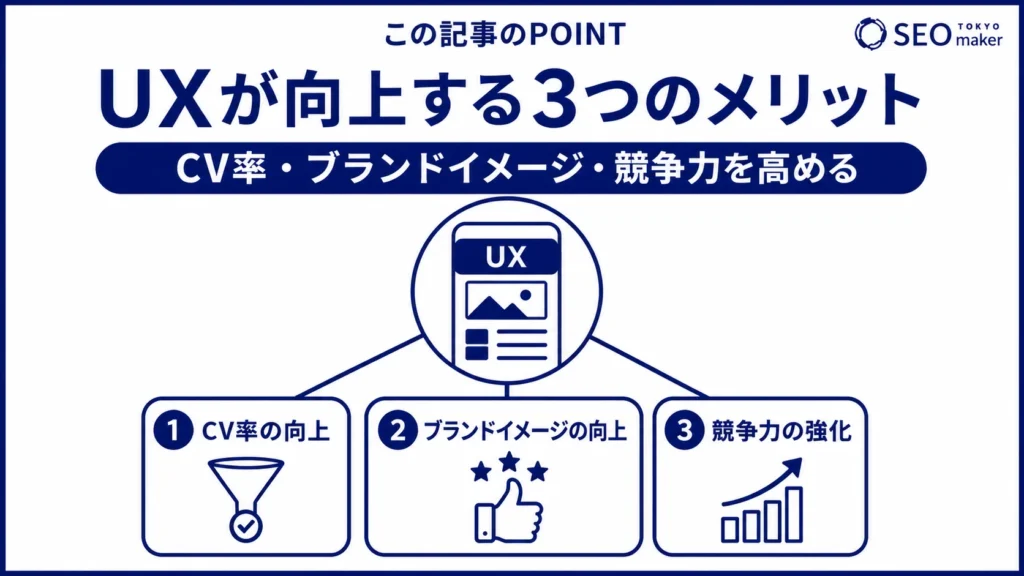 この記事のPOINT

SEO TOKYO maker

UXが向上する3つのメリット

CV率・ブランドイメージ・競争力を高める

UX

1 CV率の向上

2 ブランドイメージの向上

3 競争力の強化